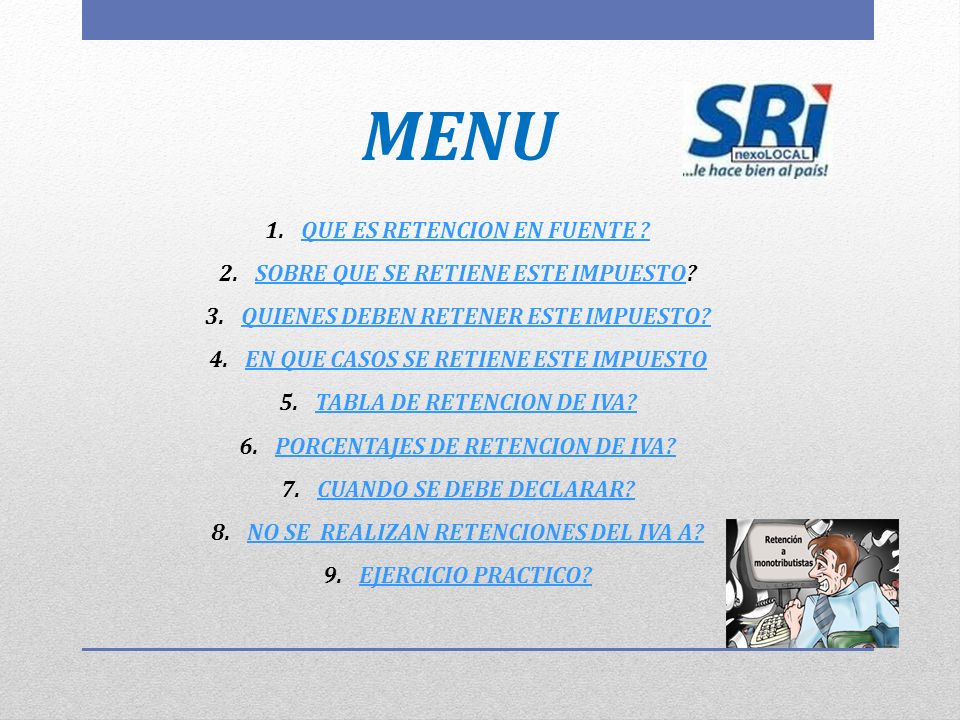 MENU

SRi nexoLOCAL ...le hace bien al país!

1. QUE ES RETENCION EN FUENTE ?
2. SOBRE QUE SE RETIENE ESTE IMPUESTO?
3. QUIENES DEBEN RETENER ESTE IMPUESTO?
4. EN QUE CASOS SE RETIENE ESTE IMPUESTO
5. TABLA DE RETENCION DE IVA?
6. PORCENTAJES DE RETENCION DE IVA?
7. CUANDO SE DEBE DECLARAR?
8. NO SE REALIZAN RETENCIONES DEL IVA A?
9. EJERCICIO PRACTICO?

Retención a monotributistas